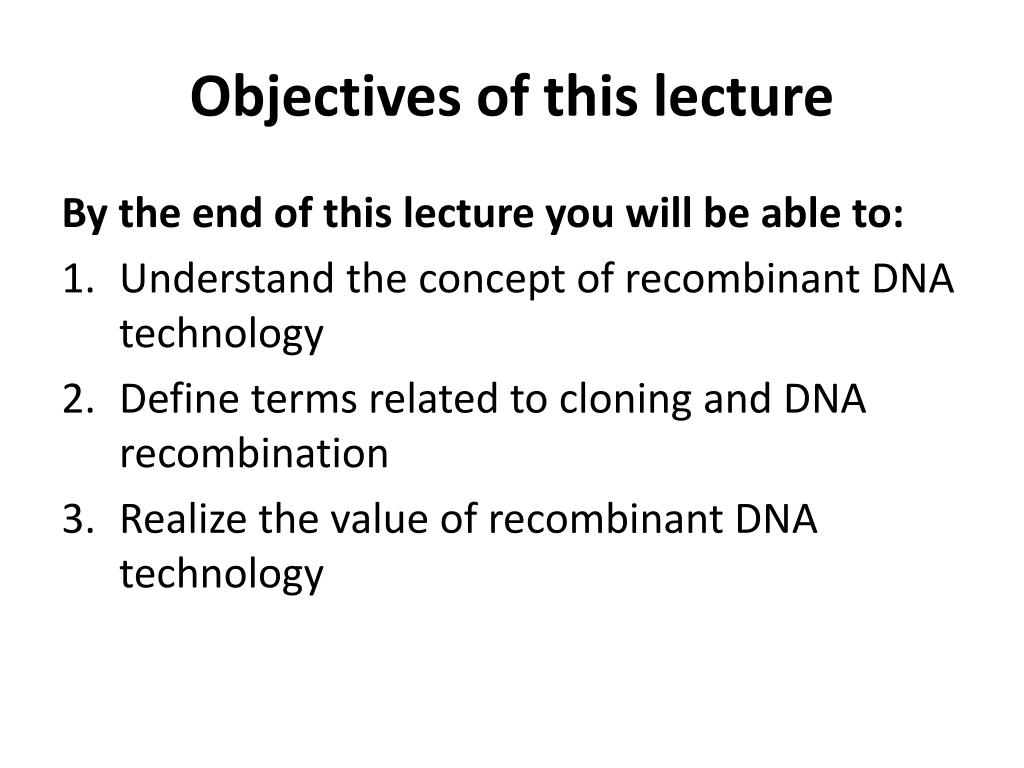 Objectives of this lecture

By the end of this lecture you will be able to:

1. Understand the concept of recombinant DNA technology
2. Define terms related to cloning and DNA recombination
3. Realize the value of recombinant DNA technology